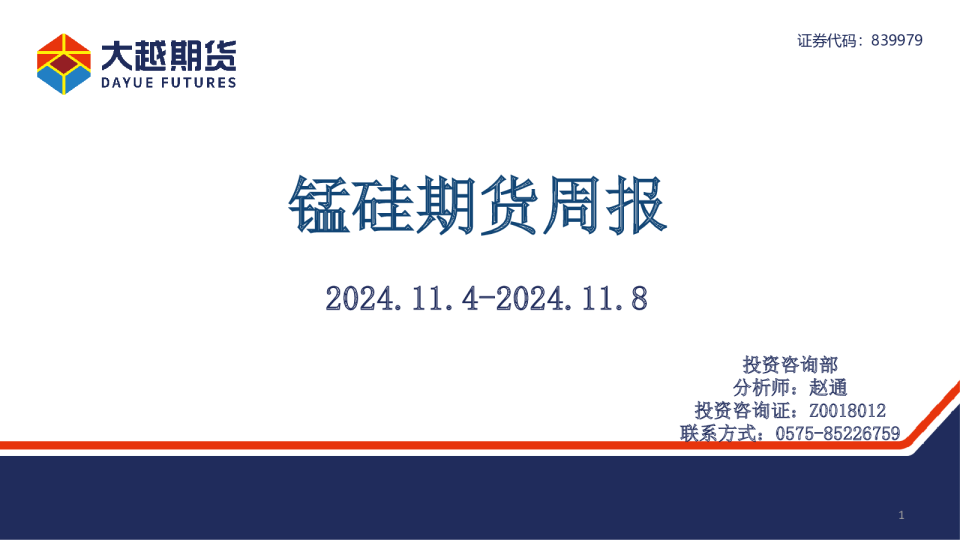 大越期货
DAYUE FUTURES

证券代码：839979

锰硅期货周报

2024.11.4-2024.11.8

投资咨询部
分析师：赵通
投资咨询证：Z0018012
联系方式：0575-85226759

1